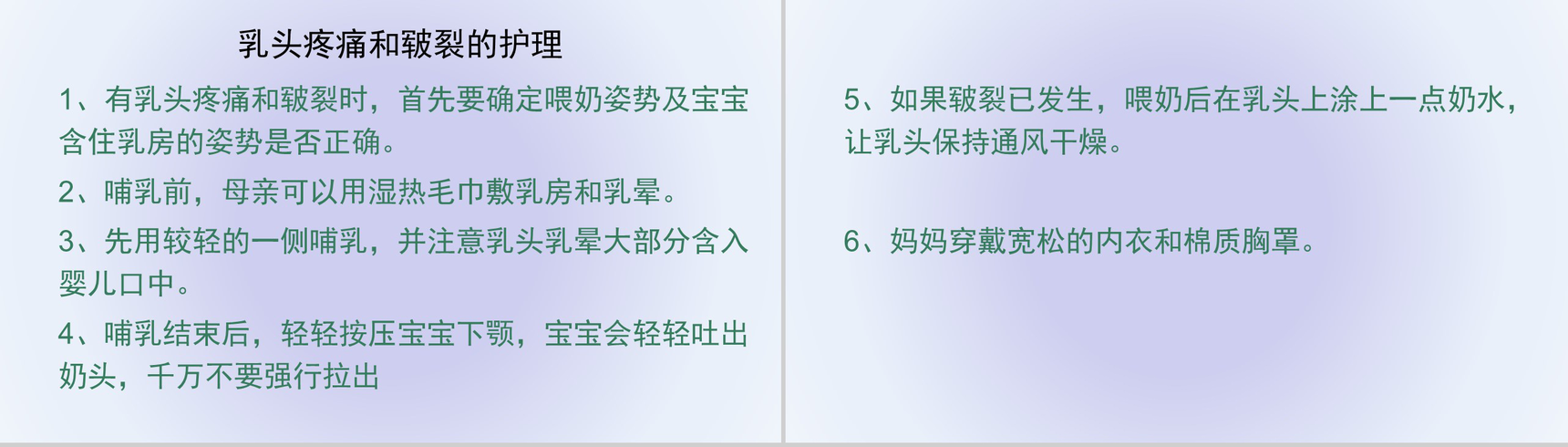 乳头疼痛和皲裂的护理

1、有乳头疼痛和皲裂时，首先要确定喂奶姿势及宝宝含住乳房的姿势是否正确。

2、哺乳前，母亲可以用湿热毛巾敷乳房和乳晕。

3、先用较轻的一侧哺乳，并注意乳头乳晕大部分含入婴儿口中。

4、哺乳结束后，轻轻按压宝宝下颚，宝宝会轻轻吐出奶头，千万不要强行拉出

5、如果皲裂已发生，喂奶后在乳头上涂上一点奶水，让乳头保持通风干燥。

6、妈妈穿戴宽松的内衣和棉质胸罩。